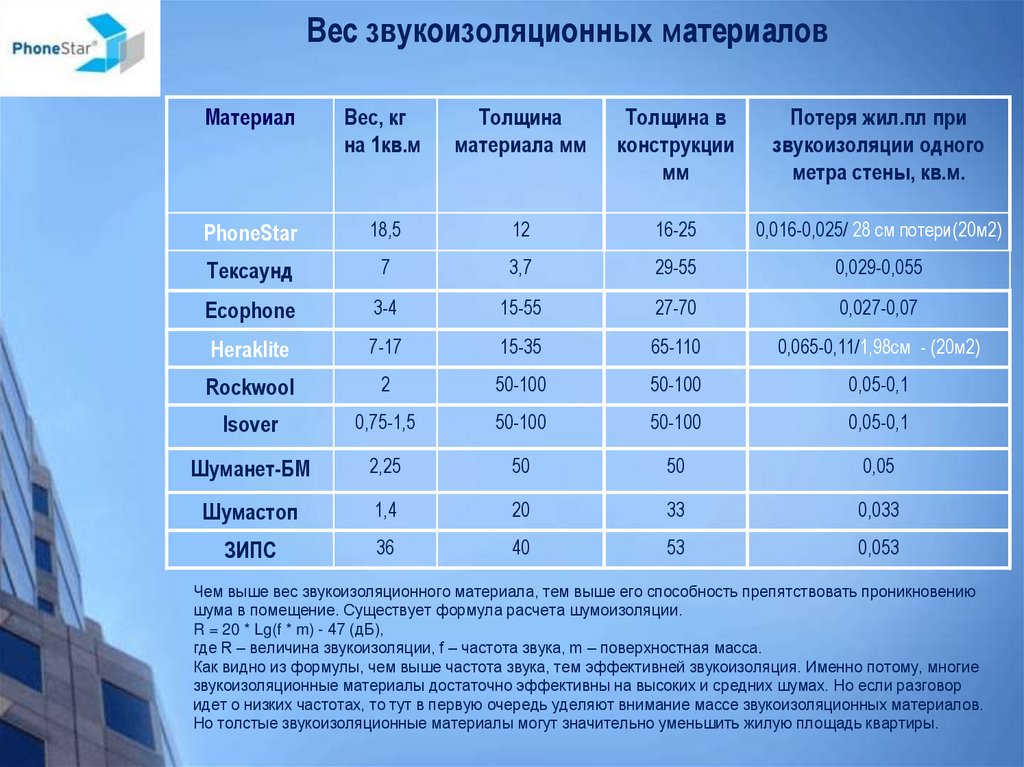 PhoneStar®

Вес звукоизоляционных материалов

| Материал | Вес, кг на 1кв.м | Толщина материала мм | Толщина в конструкции мм | Потеря жил.пл при звукоизоляции одного метра стены, кв.м. |
|---|---|---|---|---|
| PhoneStar | 18,5 | 12 | 16-25 | 0,016-0,025/ 28 см потери(20м2) |
| Тексаунд | 7 | 3,7 | 29-55 | 0,029-0,055 |
| Ecophone | 3-4 | 15-55 | 27-70 | 0,027-0,07 |
| Heraklite | 7-17 | 15-35 | 65-110 | 0,065-0,11/1,98см - (20м2) |
| Rockwool | 2 | 50-100 | 50-100 | 0,05-0,1 |
| Isover | 0,75-1,5 | 50-100 | 50-100 | 0,05-0,1 |
| Шуманет-БМ | 2,25 | 50 | 50 | 0,05 |
| Шумастоп | 1,4 | 20 | 33 | 0,033 |
| ЗИПС | 36 | 40 | 53 | 0,053 |

Чем выше вес звукоизоляционного материала, тем выше его способность препятствовать проникновению шума в помещение. Существует формула расчета шумоизоляции.
R = 20 * Lg(f * m) - 47 (дБ),
где R – величина звукоизоляции, f – частота звука, m – поверхностная масса.
Как видно из формулы, чем выше частота звука, тем эффективней звукоизоляция. Именно потому, многие звукоизоляционные материалы достаточно эффективны на высоких и средних шумах. Но если разговор идет о низких частотах, то тут в первую очередь уделяют внимание массе звукоизоляционных материалов. Но толстые звукоизоляционные материалы могут значительно уменьшить жилую площадь квартиры.